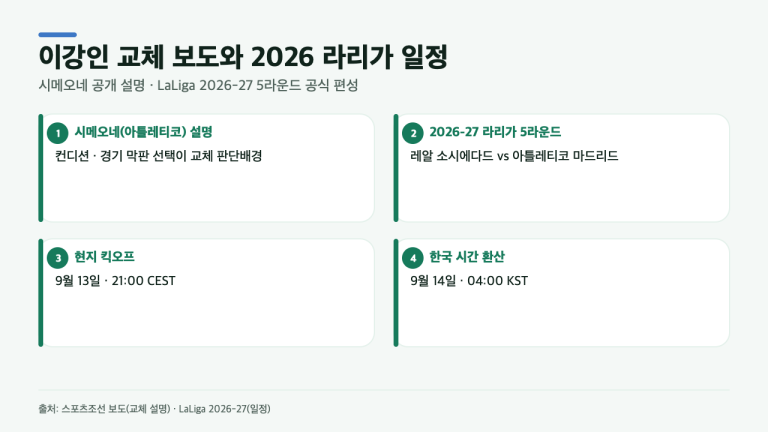 이강인 교체 보도와 2026 라리가 일정

시메오네 공개 설명 · LaLiga 2026-27 5라운드 공식 편성

1 시메오네(아틀레티코) 설명

컨디션 · 경기 막판 선택이 교체 판단배경

2 2026-27 라리가 5라운드

레알 소시에다드 vs 아틀레티코 마드리드

3 현지 킥오프

9월 13일 · 21:00 CEST

4 한국 시간 환산

9월 14일 · 04:00 KST

출처: 스포츠조선 보도(교체 설명) · LaLiga 2026-27(일정)